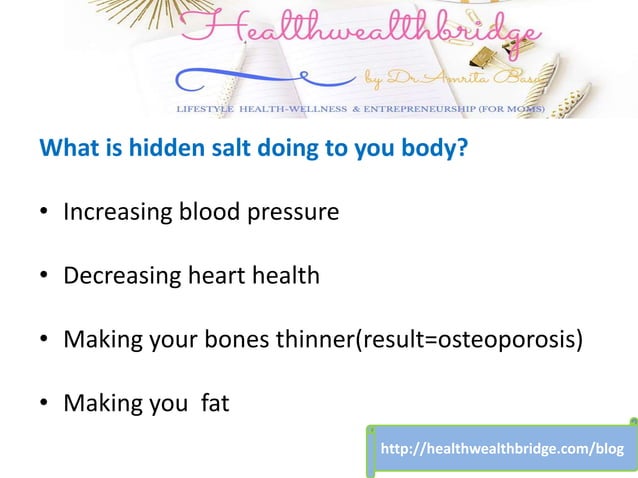 Healthwealthbridge
by Dr Amrita Basu
LIFESTYLE HEALTH-WELLNESS & ENTREPRENEURSHIP (FOR MOMS)

What is hidden salt doing to you body?

• Increasing blood pressure

• Decreasing heart health

• Making your bones thinner(result=osteoporosis)

• Making you fat

http://healthwealthbridge.com/blog